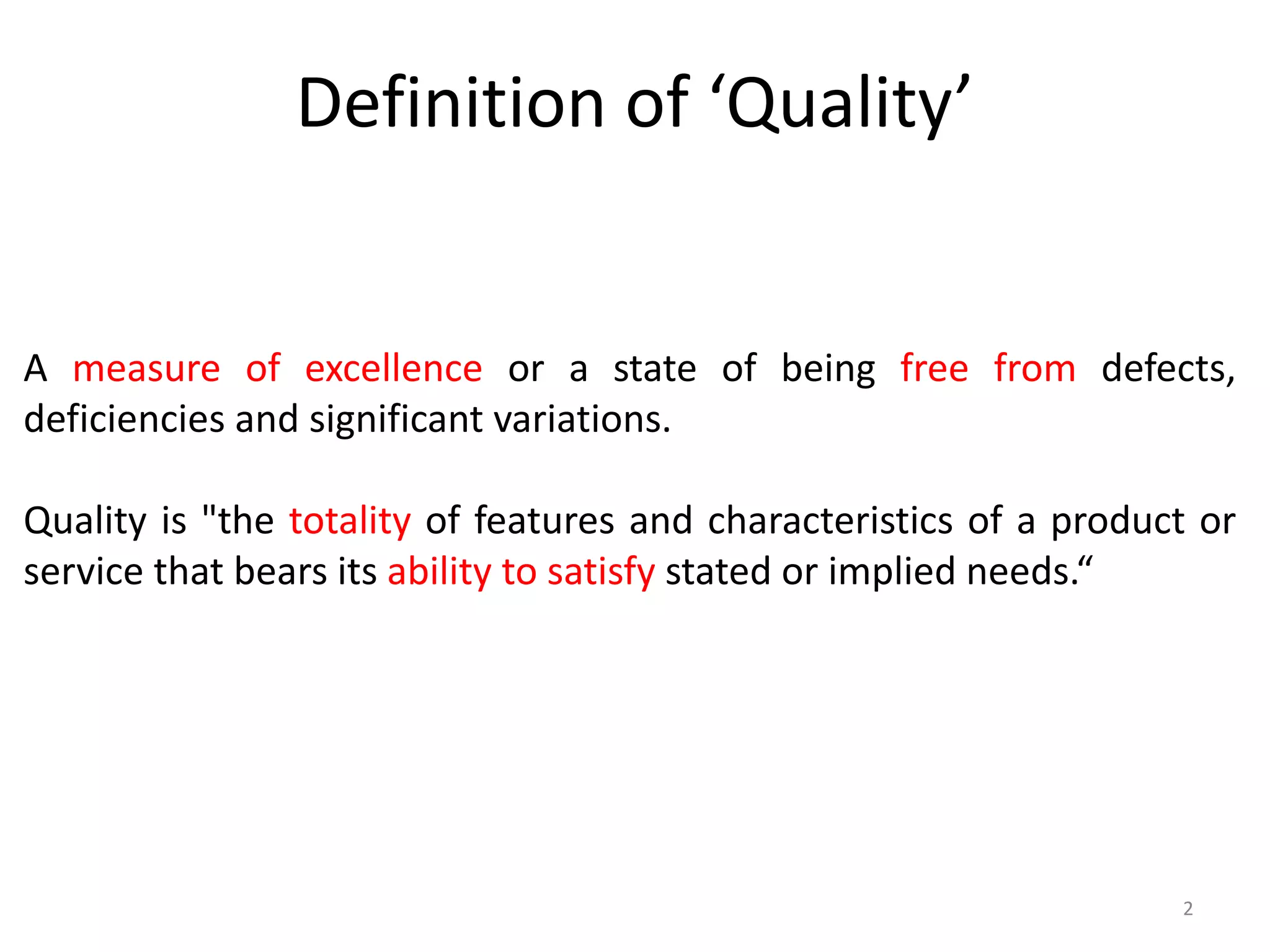 Definition of ‘Quality’

A measure of excellence or a state of being free from defects, deficiencies and significant variations.

Quality is "the totality of features and characteristics of a product or service that bears its ability to satisfy stated or implied needs.“

2